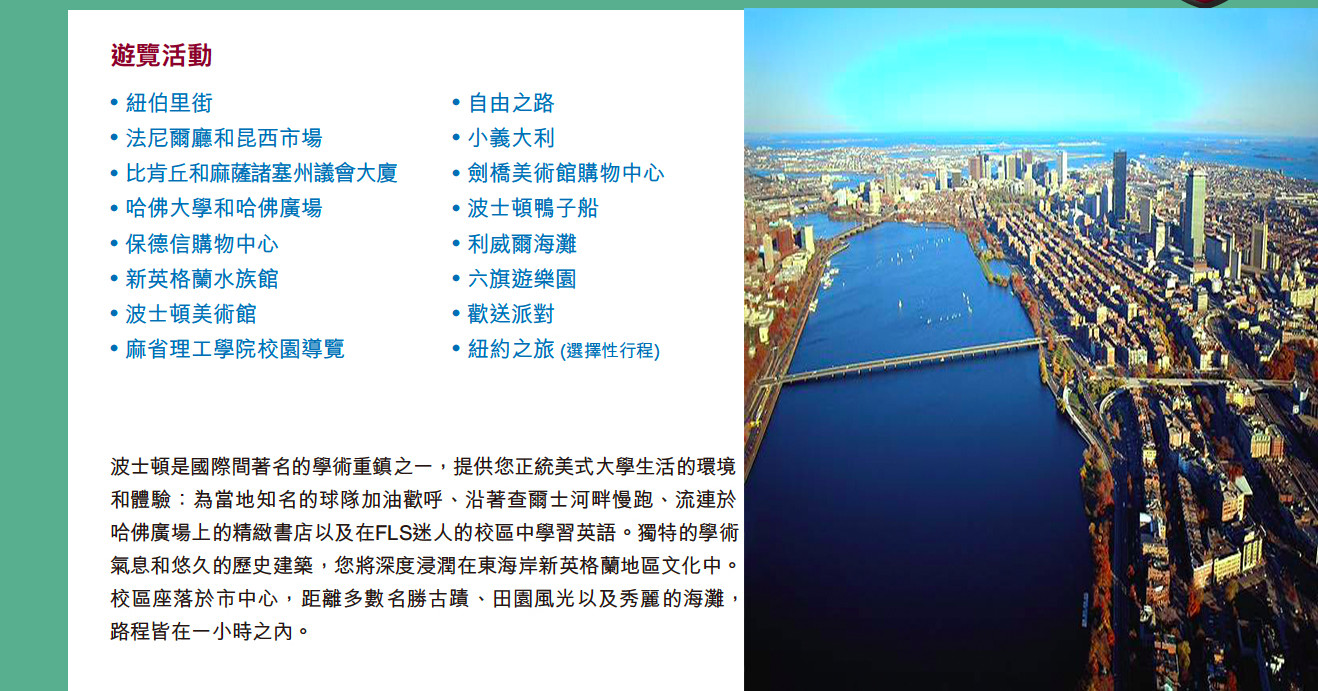 遊覽活動

• 紐伯里街
• 法尼爾廳和昆西市場
• 比肯丘和麻薩諸塞州議會大廈
• 哈佛大學和哈佛廣場
• 保德信購物中心
• 新英格蘭水族館
• 波士頓美術館
• 麻省理工學院校園導覽

• 自由之路
• 小義大利
• 劍橋美術館購物中心
• 波士頓鴨子船
• 利威爾海灘
• 六旗遊樂園
• 歡送派對
• 紐約之旅 (選擇性行程)

波士頓是國際間著名的學術重鎮之一，提供您正統美式大學生活的環境和體驗：為當地知名的球隊加油歡呼、沿著查爾士河畔慢跑、流連於哈佛廣場上的精緻書店以及在FLS迷人的校區中學習英語。獨特的學術氣息和悠久的歷史建築，您將深度浸潤在東海岸新英格蘭地區文化中。校區座落於市中心，距離多數名勝古蹟、田園風光以及秀麗的海灘，路程皆在一小時之內。